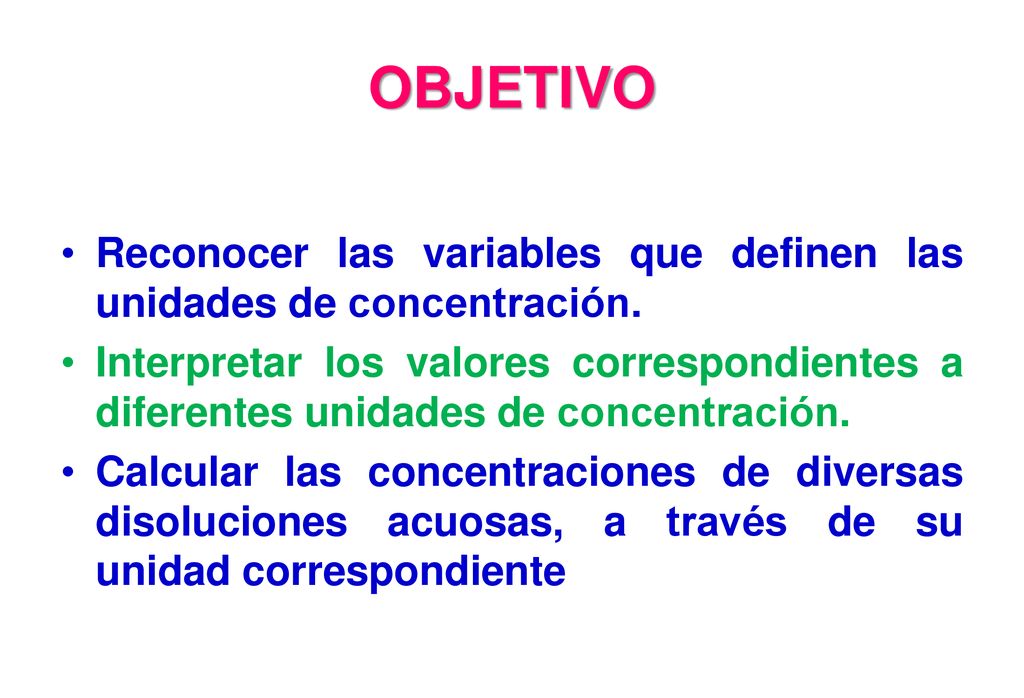 OBJETIVO

• Reconocer las variables que definen las unidades de concentración.

• Interpretar los valores correspondientes a diferentes unidades de concentración.

• Calcular las concentraciones de diversas disoluciones acuosas, a través de su unidad correspondiente